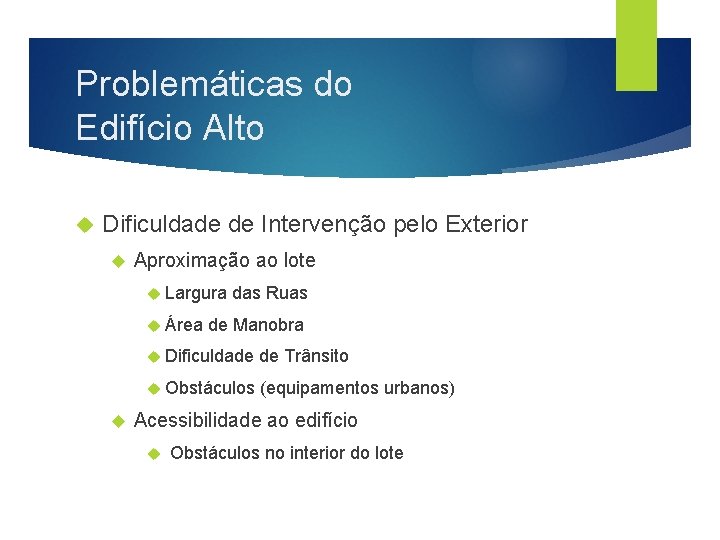 Problemáticas do Edifício Alto

Dificuldade de Intervenção pelo Exterior

Aproximação ao lote

Largura das Ruas

Área de Manobra

Dificuldade de Trânsito

Obstáculos (equipamentos urbanos)

Acessibilidade ao edifício

Obstáculos no interior do lote